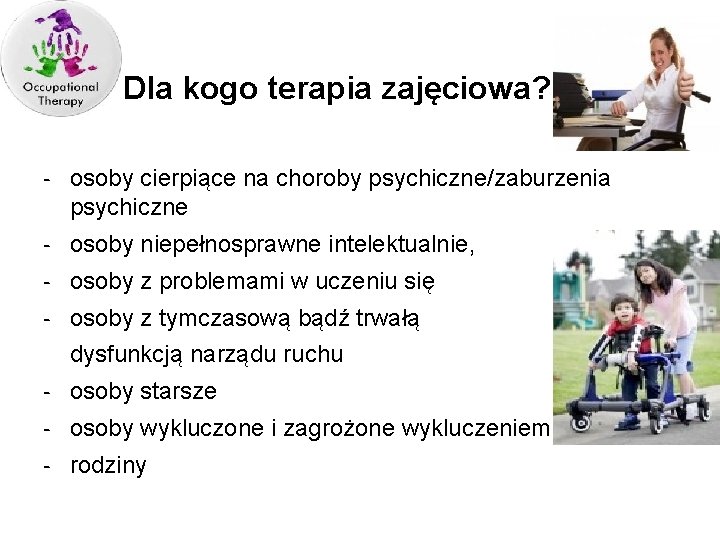 Occupational Therapy

Dla kogo terapia zajęciowa?

- osoby cierpiące na choroby psychiczne/zaburzenia psychiczne
- osoby niepełnosprawne intelektualnie,
- osoby z problemami w uczeniu się
- osoby z tymczasową bądź trwałą dysfunkcją narządu ruchu
- osoby starsze
- osoby wykluczone i zagrożone wykluczeniem
- rodziny